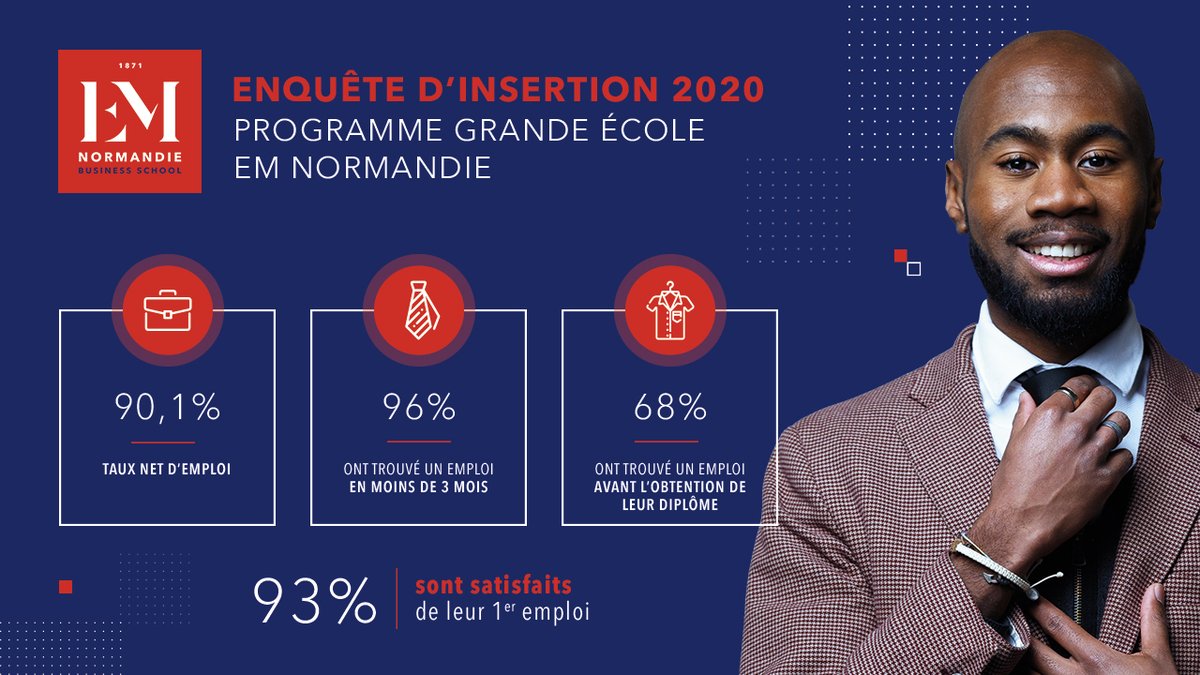 1871
EM
NORMANDIE
BUSINESS SCHOOL

ENQUÊTE D'INSERTION 2020
PROGRAMME GRANDE ÉCOLE
EM NORMANDIE

90,1%
TAUX NET D'EMPLOI

96%
ONT TROUVÉ UN EMPLOI EN MOINS DE 3 MOIS

68%
ONT TROUVÉ UN EMPLOI AVANT L'OBTENTION DE LEUR DIPLÔME

93% sont satisfaits de leur 1$^{er}$ emploi